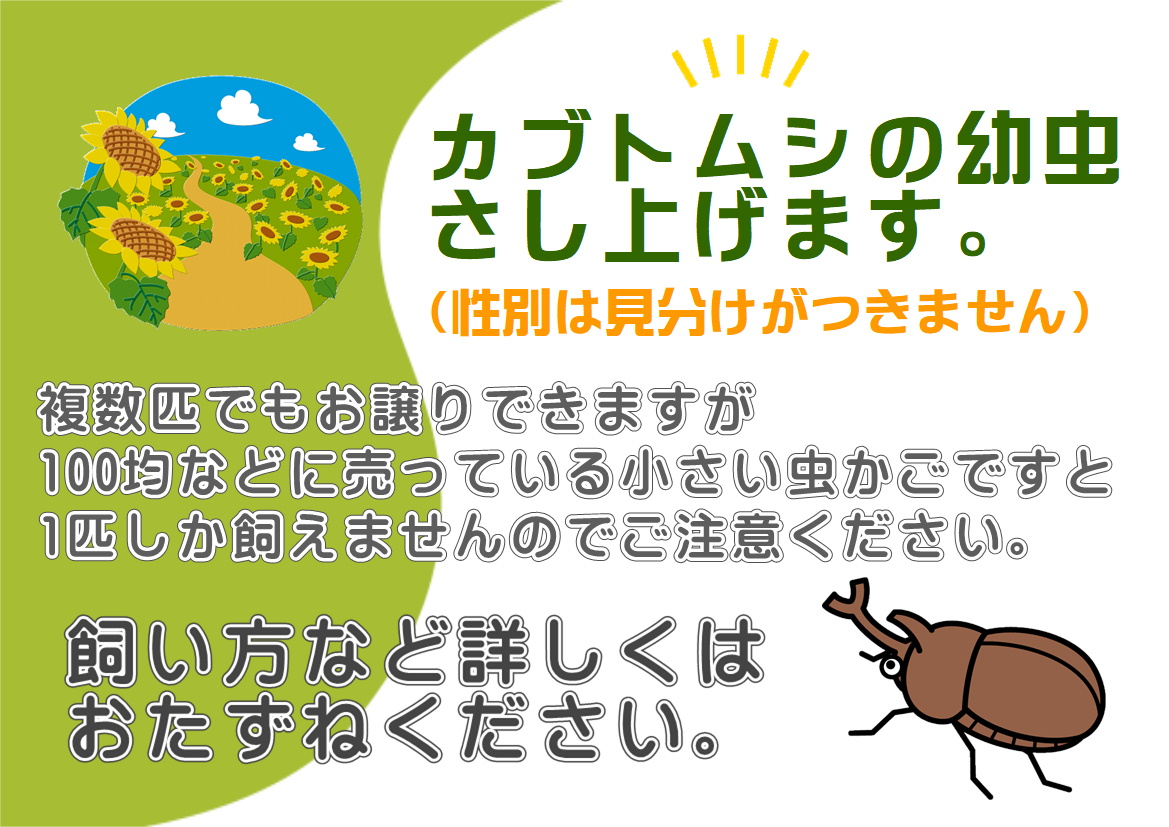 カブトムシの幼虫
さし上げます。
（性別は見分けがつきません）

複数匹でもお譲りできますが
100均などに売っている小さい虫かごですと
1匹しか飼えませんのでご注意ください。

飼い方など詳しくは
おたずねください。